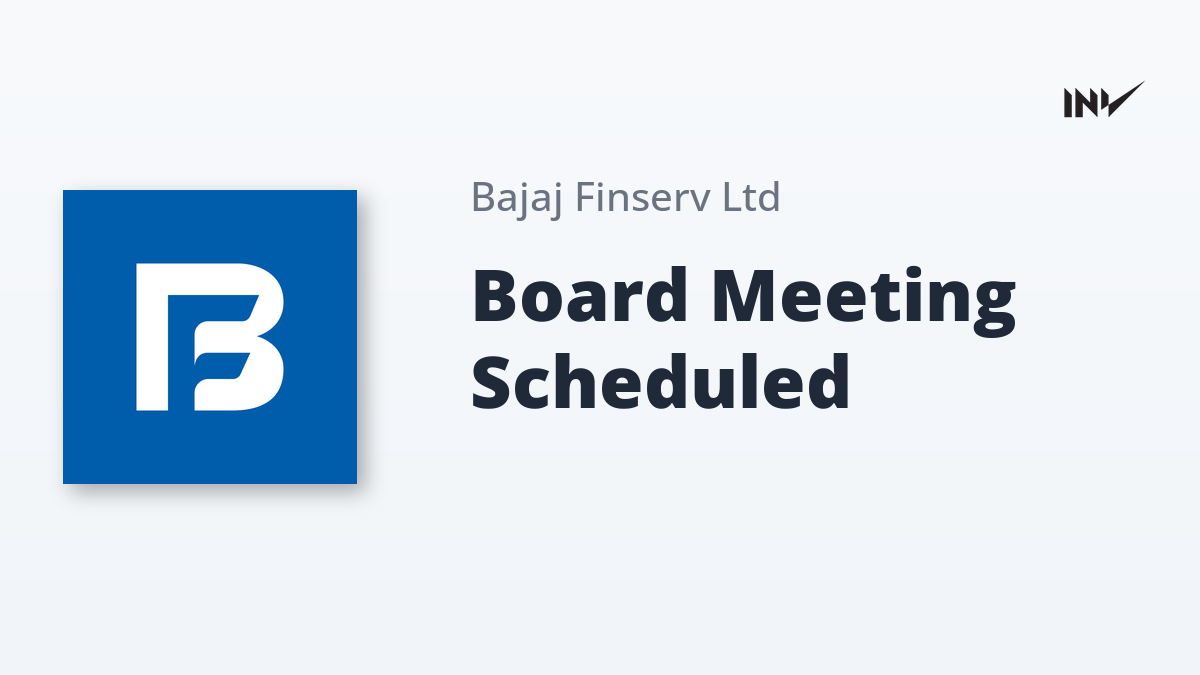 INV

Bajaj Finserv Ltd

Board Meeting Scheduled